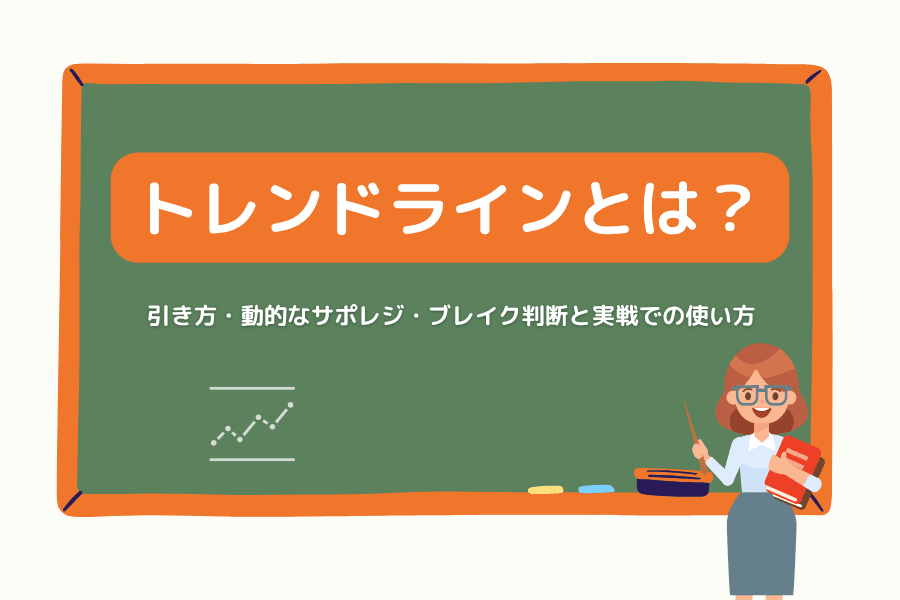 トレンドラインとは？

引き方・動的なサポレジ・ブレイク判断と実戦での使い方